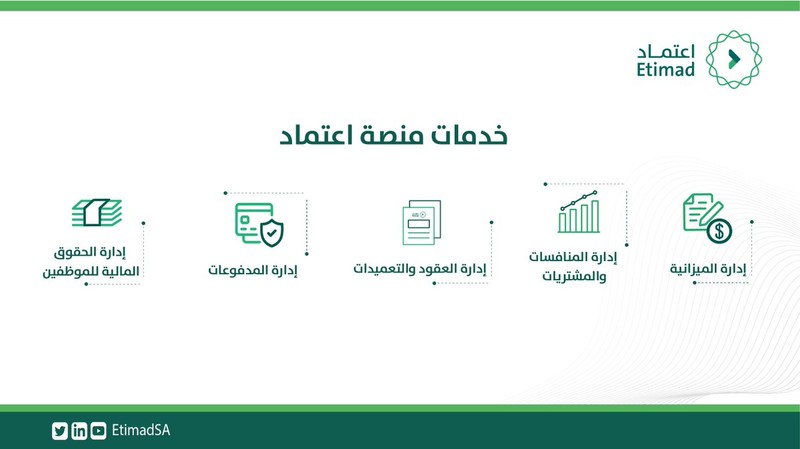 اعتماد
Etimad

خدمات منصة اعتماد

إدارة الميزانية

إدارة المنافسات والمشتريات

إدارة العقود والتعميدات

إدارة المدفوعات

إدارة الحقوق المالية للموظفين

EtimadSA